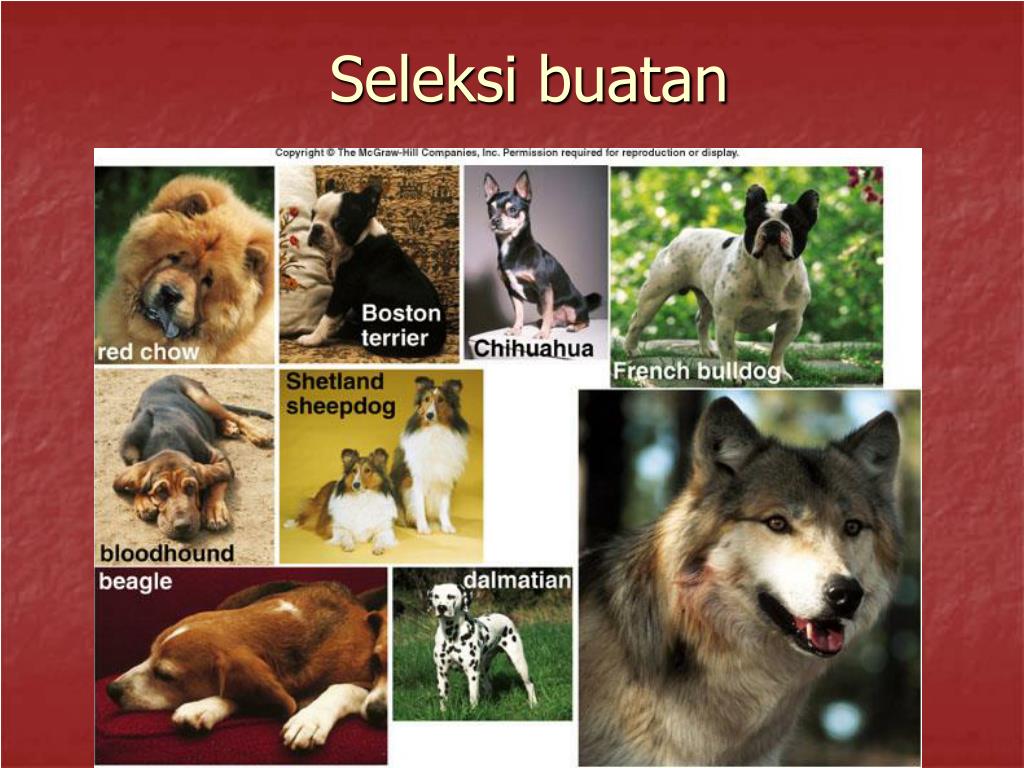 Seleksi buatan

Copyright © The McGraw-Hill Companies, Inc. Permission required for reproduction or display.

red chow

Boston terrier

Chihuahua

French bulldog

Shetland sheepdog

bloodhound

beagle

dalmatian